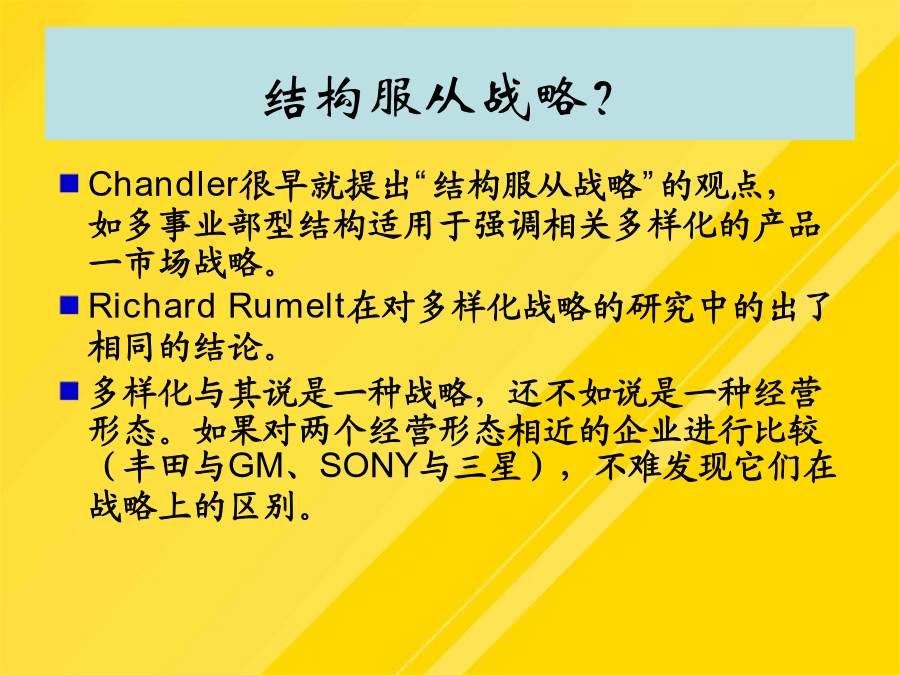 结构服从战略？

■ Chandler很早就提出“结构服从战略”的观点，如多事业部型结构适用于强调相关多样化的产品一市场战略。

■ Richard Rumelt在对多样化战略的研究中的出了相同的结论。

■ 多样化与其说是一种战略，还不如说是一种经营形态。如果对两个经营形态相近的企业进行比较（丰田与GM、SONY与三星），不难发现它们在战略上的区别。